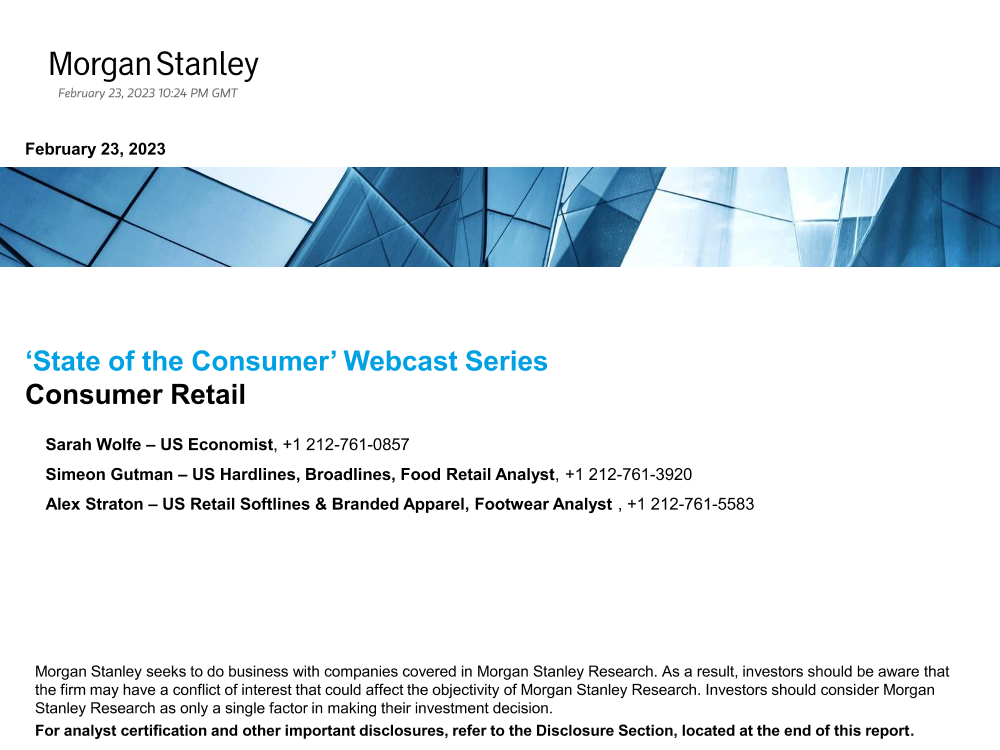 Morgan Stanley
February 23, 2023 10:24 PM GMT

February 23, 2023

‘State of the Consumer’ Webcast Series
Consumer Retail

Sarah Wolfe – US Economist, +1 212-761-0857

Simeon Gutman – US Hardlines, Broadlines, Food Retail Analyst, +1 212-761-3920

Alex Straton – US Retail Softlines & Branded Apparel, Footwear Analyst , +1 212-761-5583

Morgan Stanley seeks to do business with companies covered in Morgan Stanley Research. As a result, investors should be aware that the firm may have a conflict of interest that could affect the objectivity of Morgan Stanley Research. Investors should consider Morgan Stanley Research as only a single factor in making their investment decision.

For analyst certification and other important disclosures, refer to the Disclosure Section, located at the end of this report.